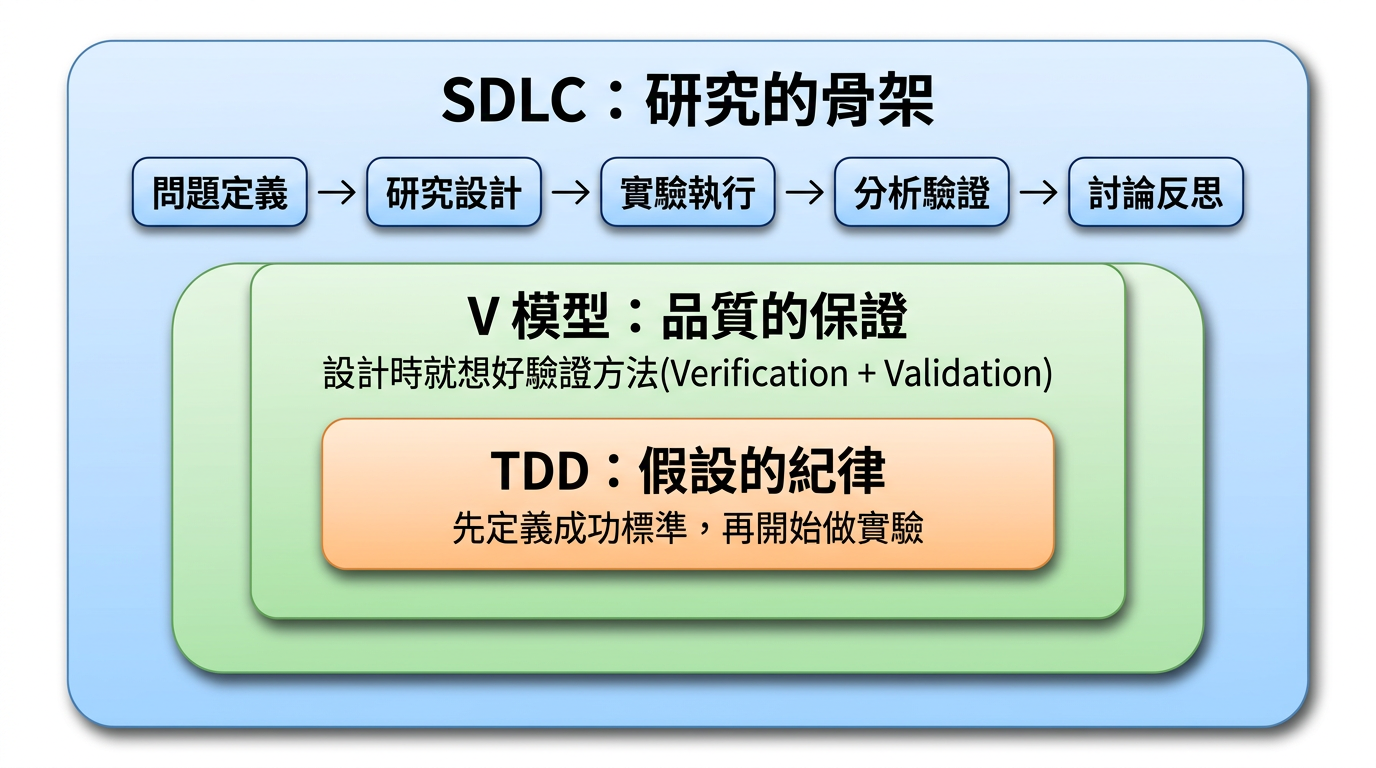 SDLC：研究的骨架

問題定義 → 研究設計 → 實驗執行 → 分析驗證 → 討論反思

V 模型：品質的保證

設計時就想好驗證方法(Verification + Validation)

TDD：假設的紀律

先定義成功標準，再開始做實驗